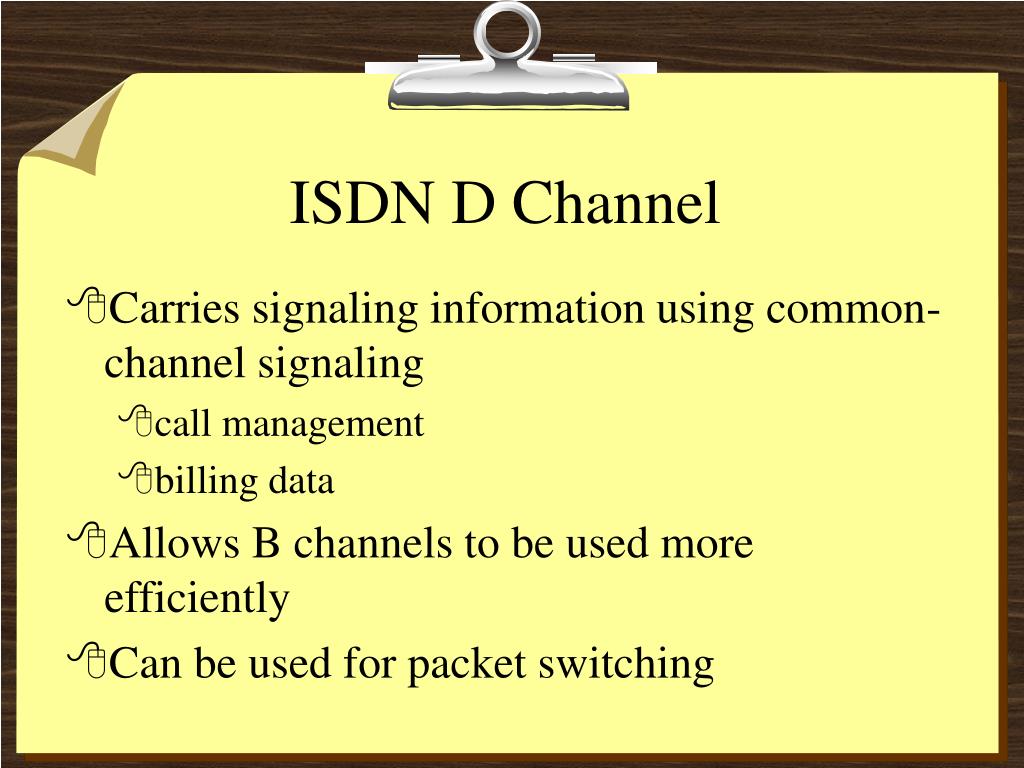 ISDN D Channel

Carries signaling information using common-channel signaling

call management

billing data

Allows B channels to be used more efficiently

Can be used for packet switching